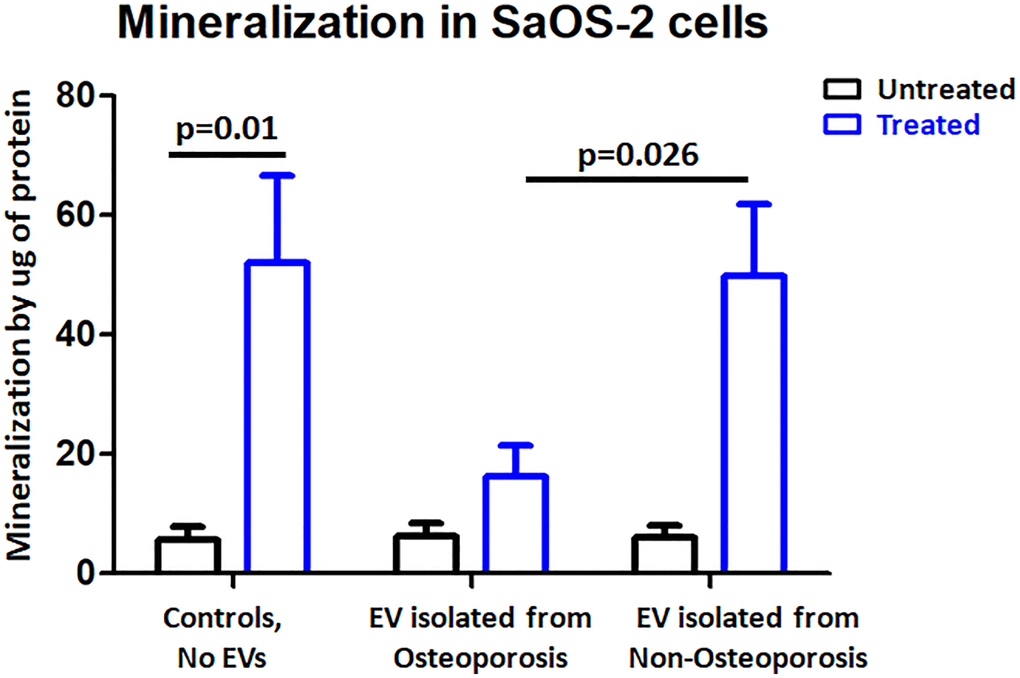 Mineralization in SaOS-2 cells

Untreated
Treated

Mineralization by ug of protein

80
60
40
20
0

p=0.01
p=0.026

Controls, No EVs
EV isolated from Osteoporosis
EV isolated from Non-Osteoporosis